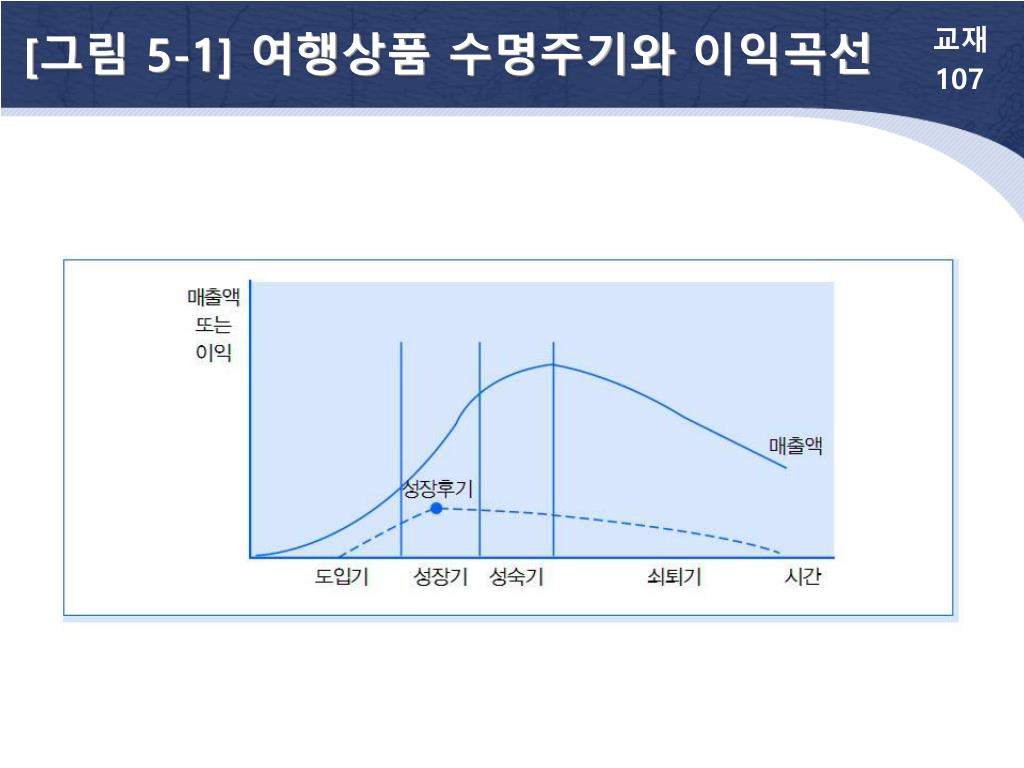 [그림 5-1] 여행상품 수명주기와 이익곡선

교재 107

매출액 또는 이익

매출액

성장후기

도입기 성장기 성숙기 쇠퇴기 시간